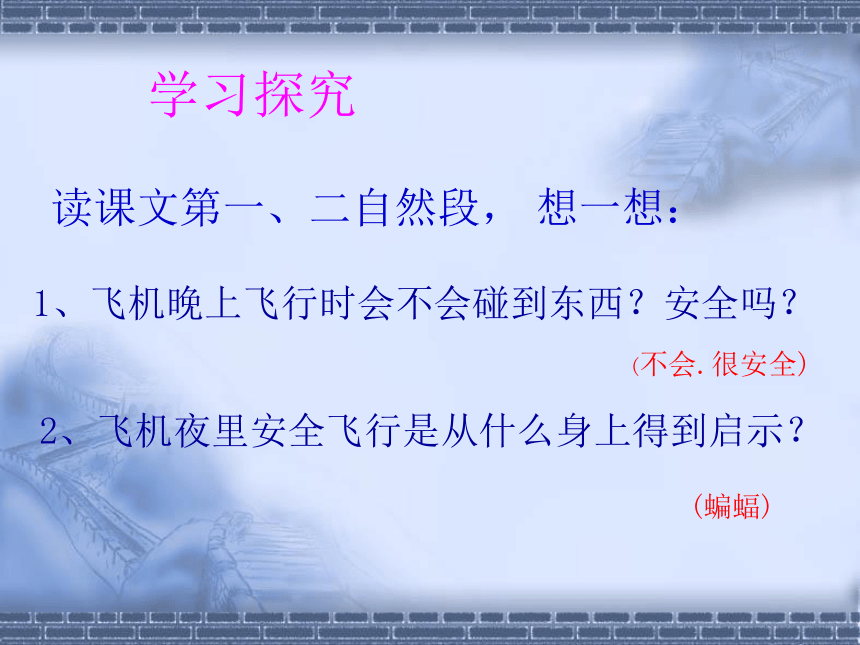 学习探究

读课文第一、二自然段， 想一想：

1、飞机晚上飞行时会不会碰到东西？安全吗？

(不会. 很安全)

2、飞机夜里安全飞行是从什么身上得到启示？

(蝙蝠)